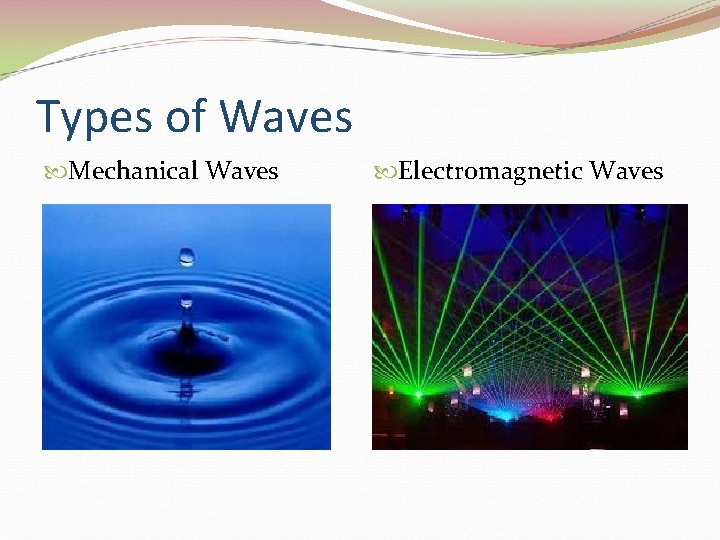 Types of Waves

Mechanical Waves

Electromagnetic Waves